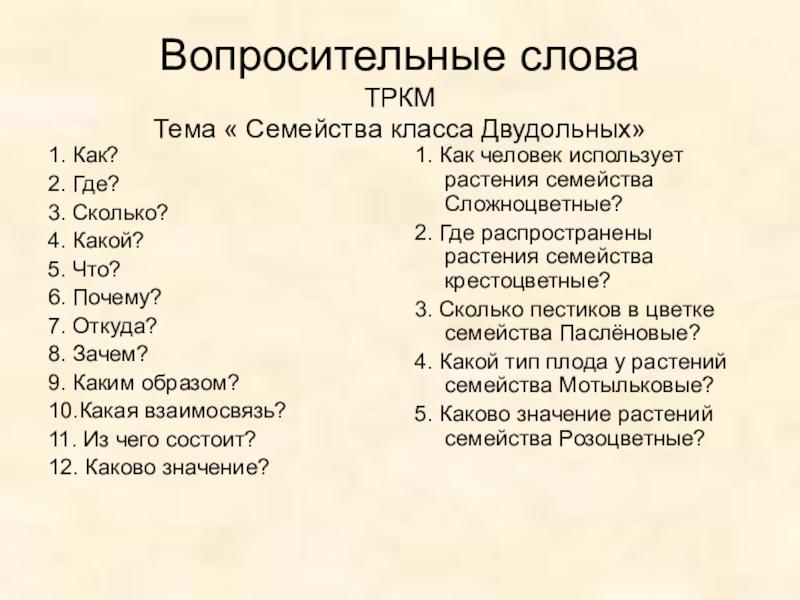 Вопросительные слова
ТРКМ
Тема « Семейства класса Двудольных»

1. Как?
2. Где?
3. Сколько?
4. Какой?
5. Что?
6. Почему?
7. Откуда?
8. Зачем?
9. Каким образом?
10.Какая взаимосвязь?
11. Из чего состоит?
12. Каково значение?

1. Как человек использует растения семейства Сложноцветные?
2. Где распространены растения семейства крестоцветные?
3. Сколько пестиков в цветке семейства Паслёновые?
4. Какой тип плода у растений семейства Мотыльковые?
5. Каково значение растений семейства Розоцветные?